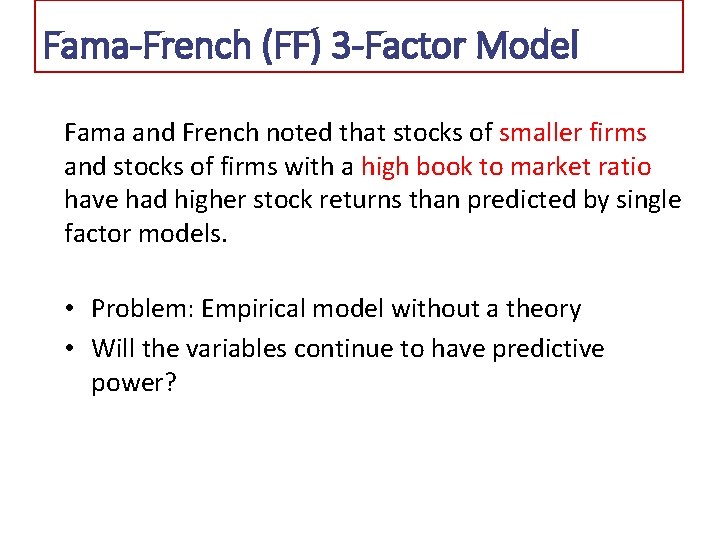 Fama-French (FF) 3-Factor Model

Fama and French noted that stocks of smaller firms and stocks of firms with a high book to market ratio have had higher stock returns than predicted by single factor models.

• Problem: Empirical model without a theory
• Will the variables continue to have predictive power?